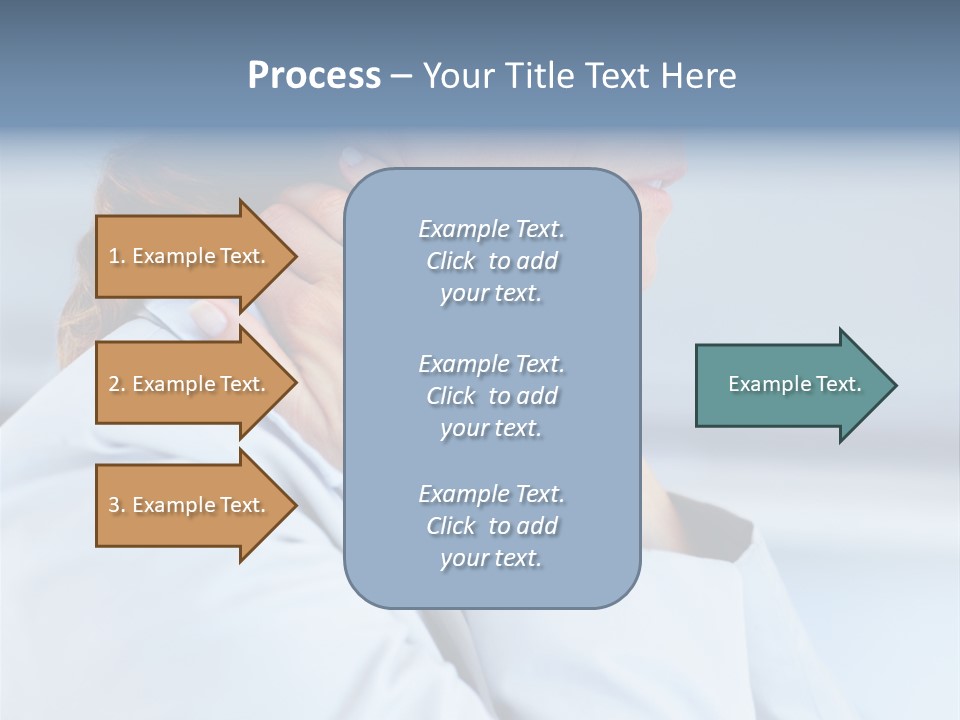 Process – Your Title Text Here

1. Example Text.

2. Example Text.

3. Example Text.

Example Text. Click to add your text.

Example Text. Click to add your text.

Example Text. Click to add your text.

Example Text.